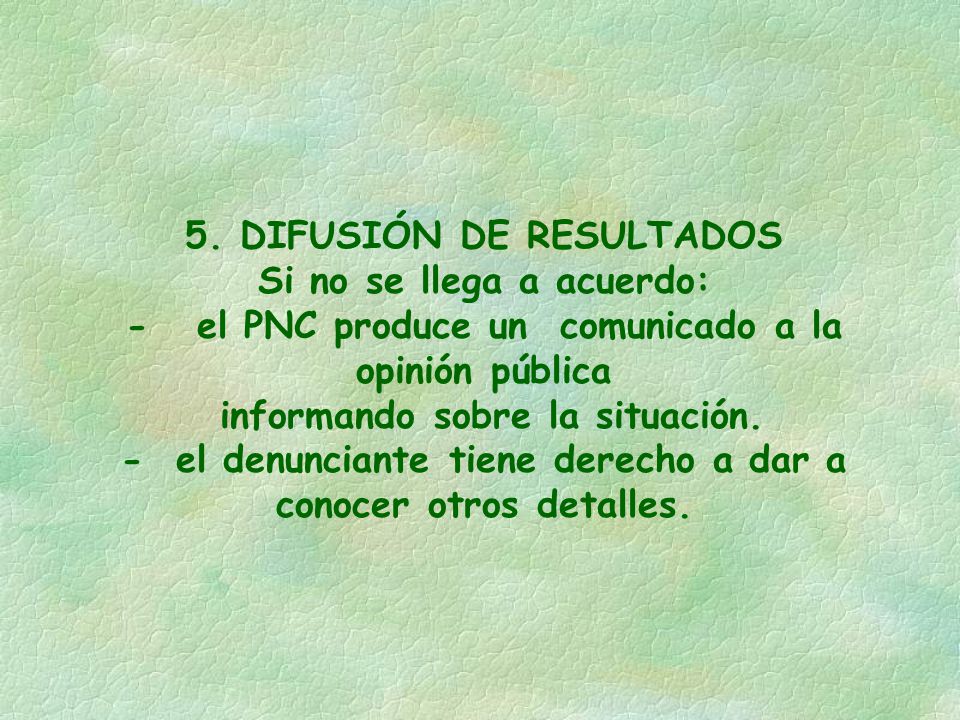 5. DIFUSIÓN DE RESULTADOS
Si no se llega a acuerdo:
- el PNC produce un comunicado a la opinión pública
informando sobre la situación.
- el denunciante tiene derecho a dar a conocer otros detalles.